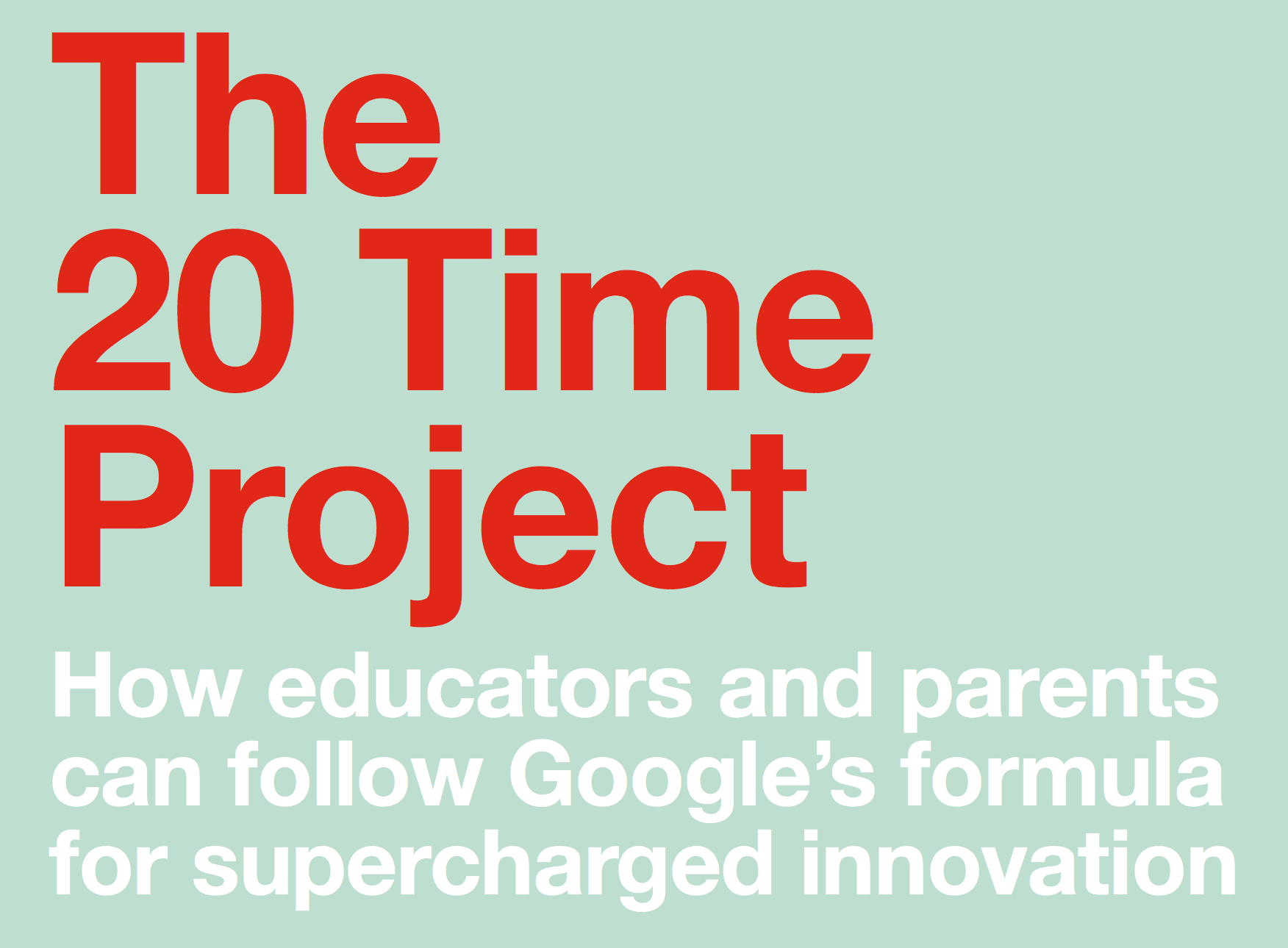 The 20 Time Project

How educators and parents can follow Google's formula for supercharged innovation